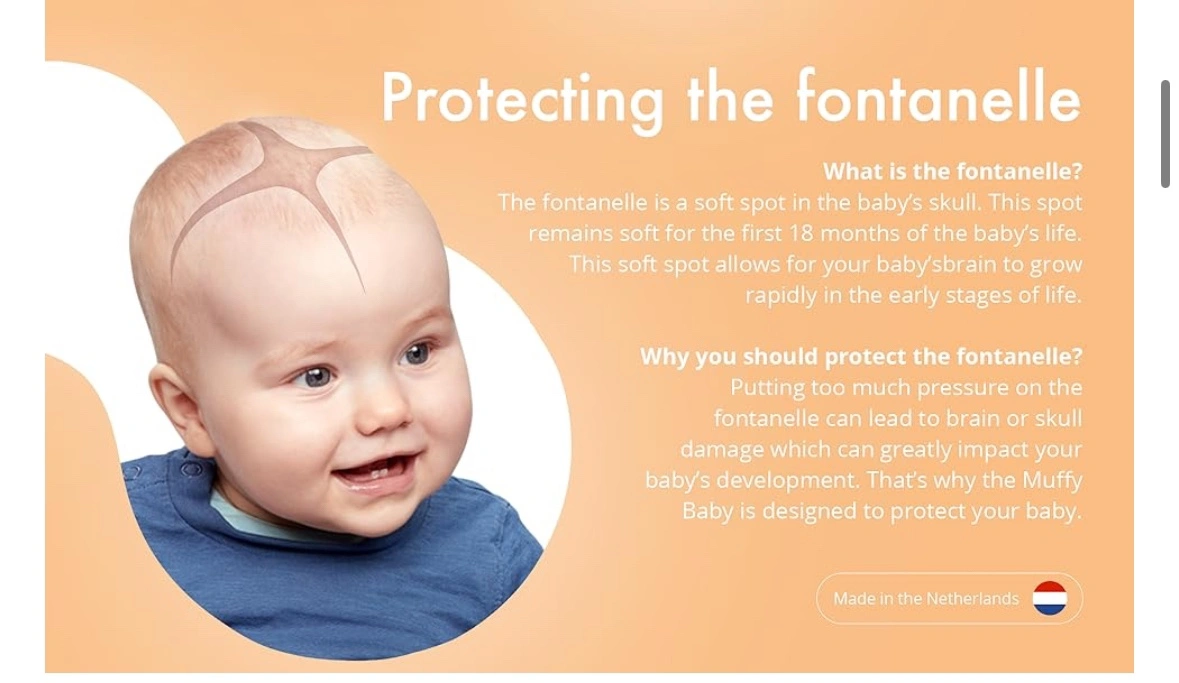 Protecting the fontanelle

What is the fontanelle?
The fontanelle is a soft spot in the baby's skull. This spot remains soft for the first 18 months of the baby's life. This soft spot allows for your baby'sbrain to grow rapidly in the early stages of life.

Why you should protect the fontanelle?
Putting too much pressure on the fontanelle can lead to brain or skull damage which can greatly impact your baby's development. That's why the Muffy Baby is designed to protect your baby.

Made in the Netherlands